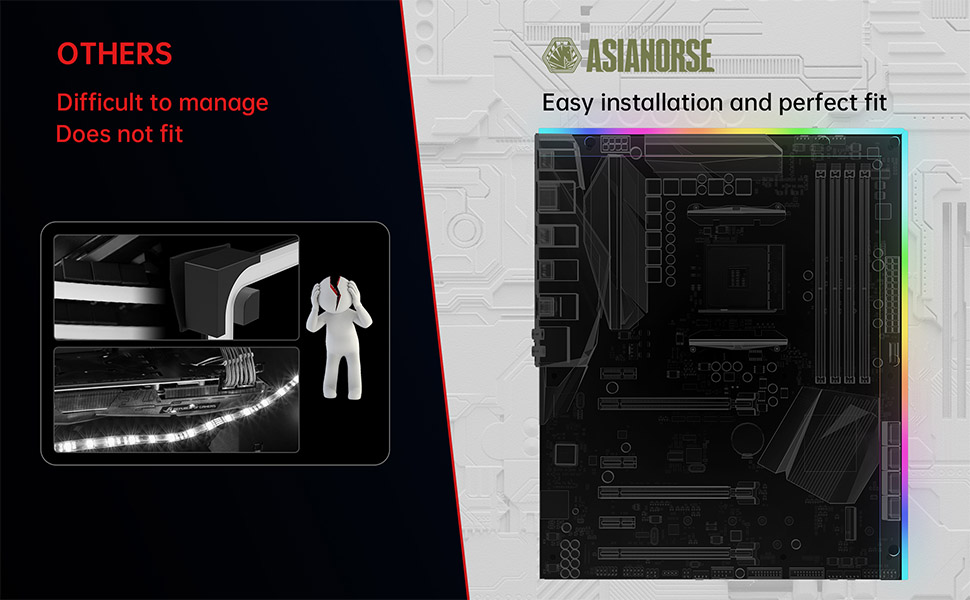 OTHERS

Difficult to manage
Does not fit

ASIANORSE

Easy installation and perfect fit